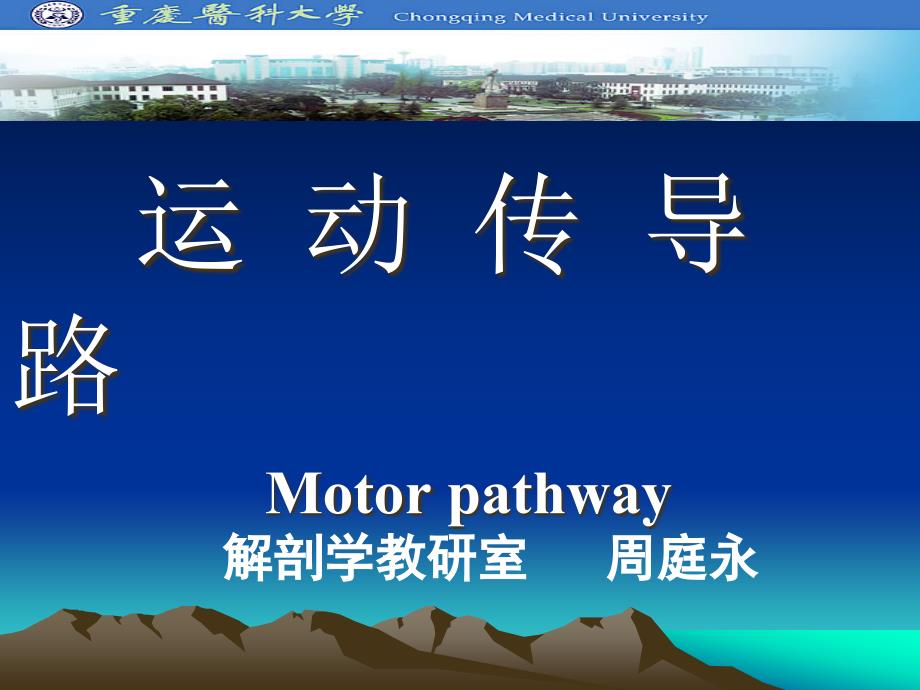 重慶醫科大學 Chongqing Medical University

运 动 传 导 路

Motor pathway

解剖学教研室 周庭永